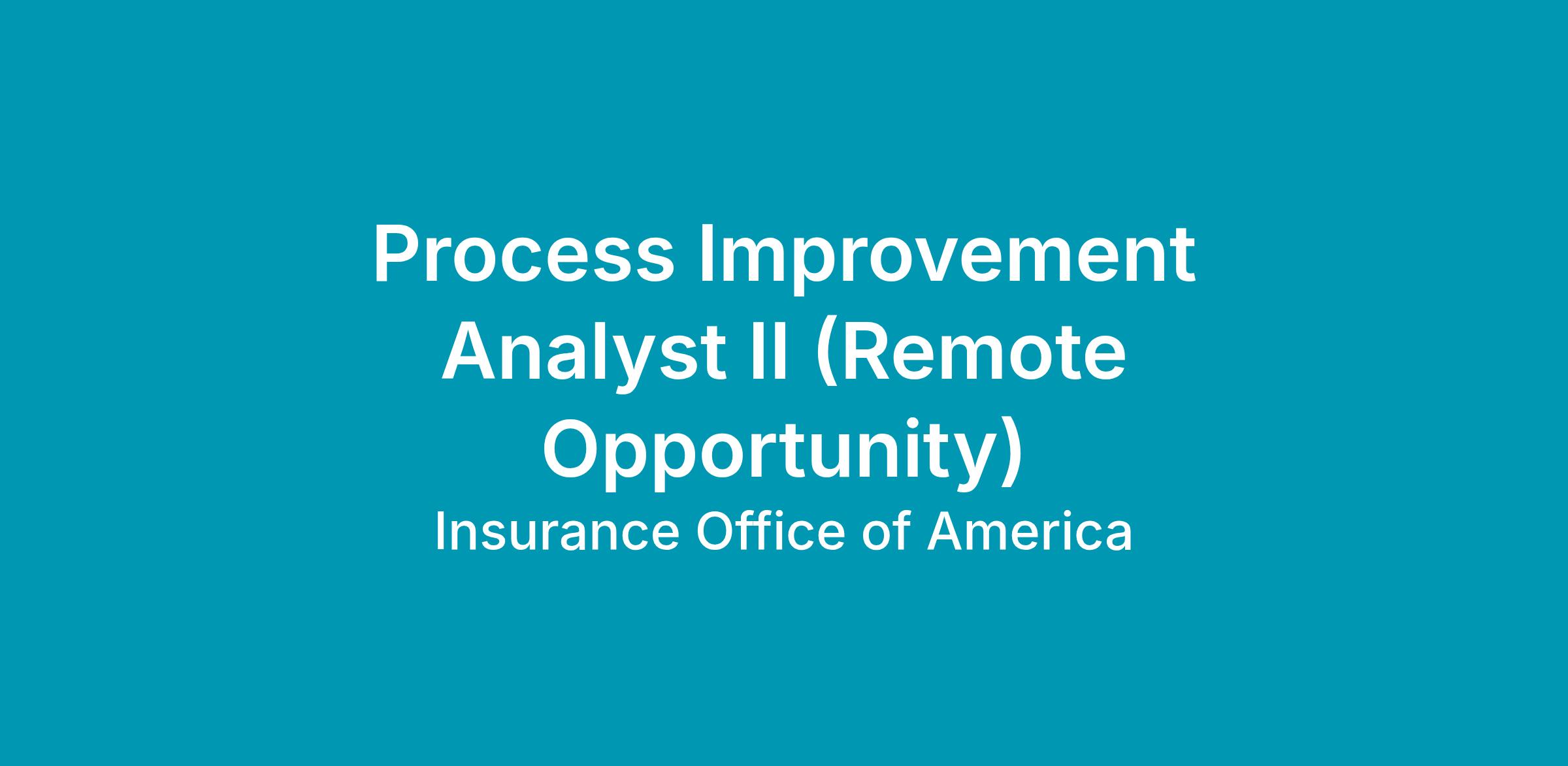 Process Improvement Analyst II (Remote Opportunity)

Insurance Office of America